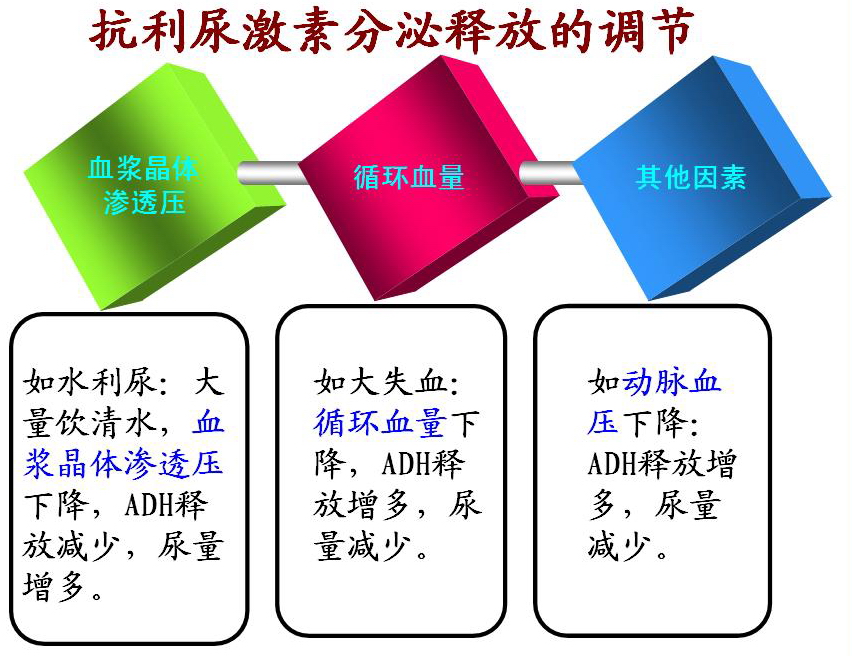 抗利尿激素分泌释放的调节

血浆晶体渗透压

循环血量

其他因素

如水利尿：大量饮清水，血浆晶体渗透压下降，ADH释放减少，尿量增多。

如大失血：循环血量下降，ADH释放增多，尿量减少。

如动脉血压下降：ADH释放增多，尿量减少。